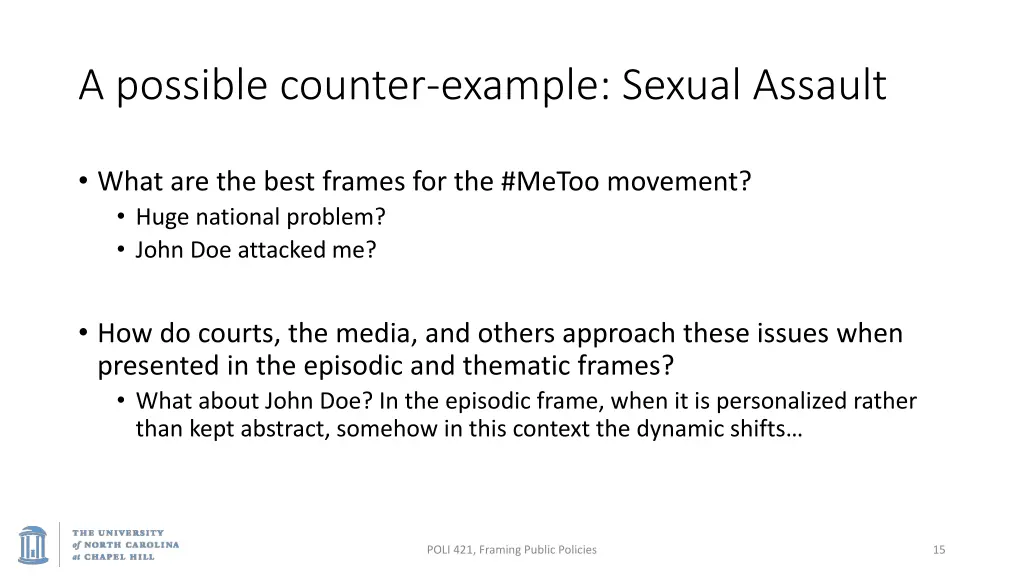 A possible counter-example: Sexual Assault

• What are the best frames for the #MeToo movement?
  • Huge national problem?
  • John Doe attacked me?

• How do courts, the media, and others approach these issues when presented in the episodic and thematic frames?
  • What about John Doe? In the episodic frame, when it is personalized rather than kept abstract, somehow in this context the dynamic shifts…

THE UNIVERSITY of NORTH CAROLINA at CHAPEL HILL

POLI 421, Framing Public Policies

15